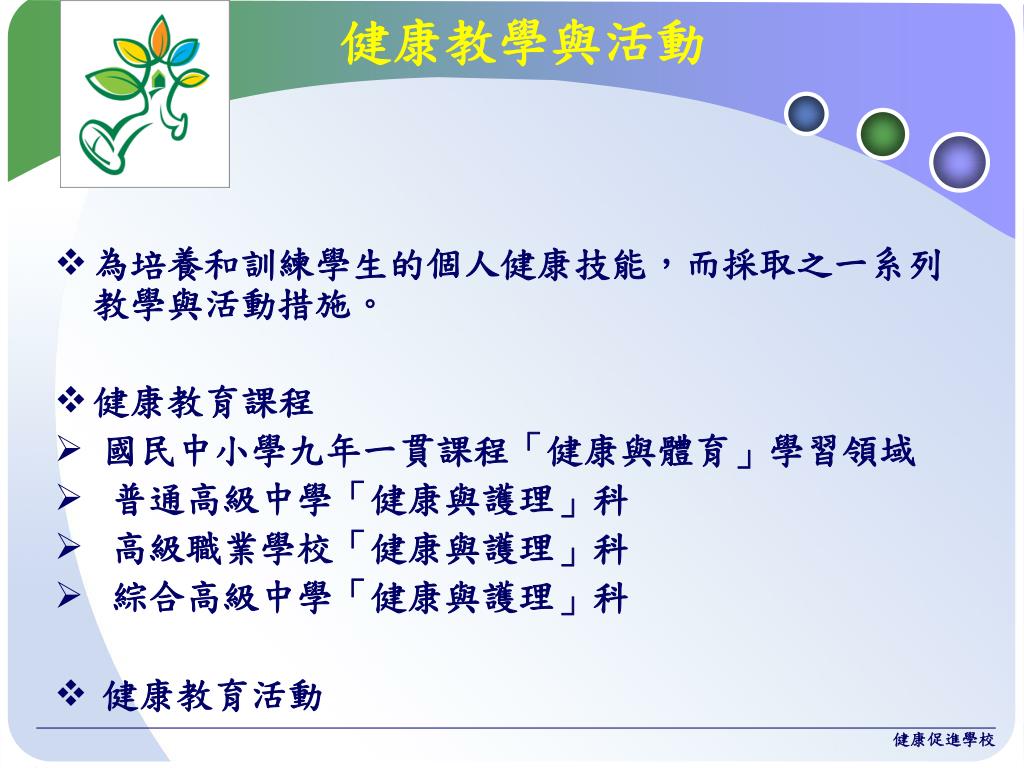 健康教學與活動

❖ 為培養和訓練學生的個人健康技能，而採取之一系列教學與活動措施。

❖ 健康教育課程

➢ 國民中小學九年一貫課程「健康與體育」學習領域

➢ 普通高級中學「健康與護理」科

➢ 高級職業學校「健康與護理」科

➢ 綜合高級中學「健康與護理」科

❖ 健康教育活動

健康促進學校